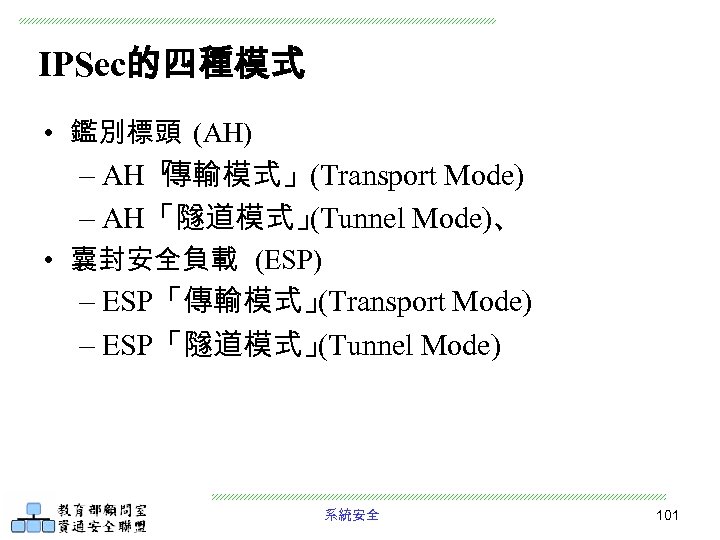 IPSec的四種模式

• 鑑別標頭 (AH)
  – AH「傳輸模式」(Transport Mode)
  – AH「隧道模式」(Tunnel Mode)、
• 囊封安全負載 (ESP)
  – ESP「傳輸模式」(Transport Mode)
  – ESP「隧道模式」(Tunnel Mode)

教育部顧問室
資通安全聯盟

系統安全

101